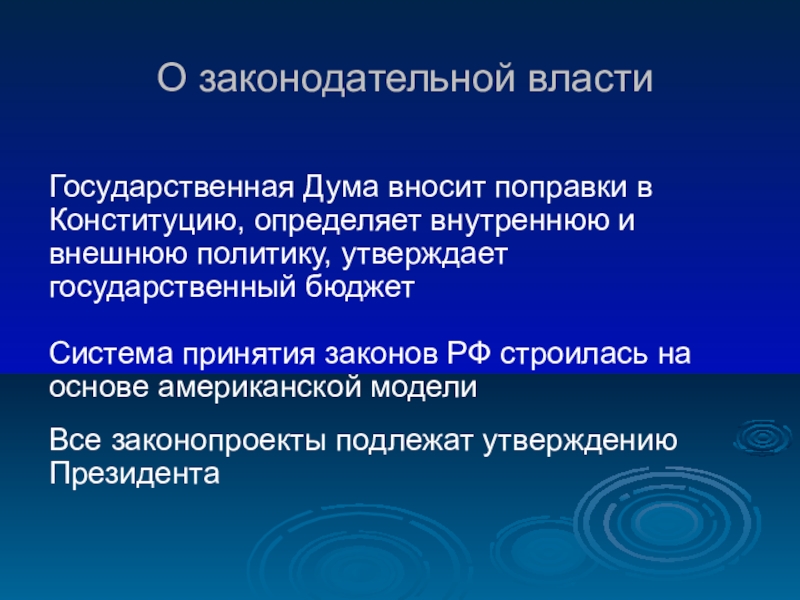 О законодательной власти

Государственная Дума вносит поправки в Конституцию, определяет внутреннюю и внешнюю политику, утверждает государственный бюджет

Система принятия законов РФ строилась на основе американской модели

Все законопроекты подлежат утверждению Президента